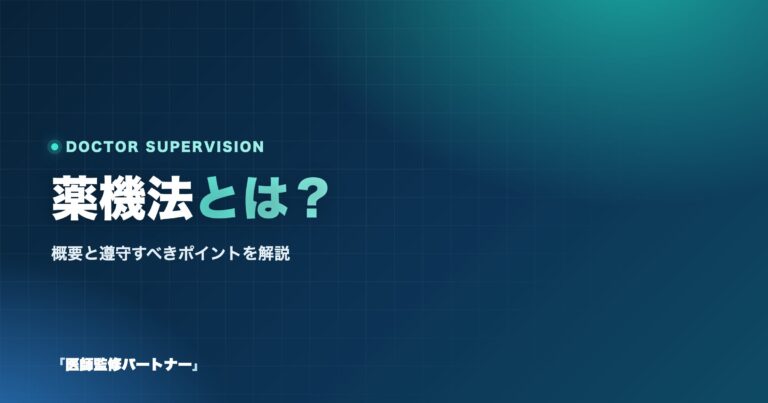 DOCTOR SUPERVISION

薬機法とは？

概要と遵守すべきポイントを解説

「医師監修パートナー」